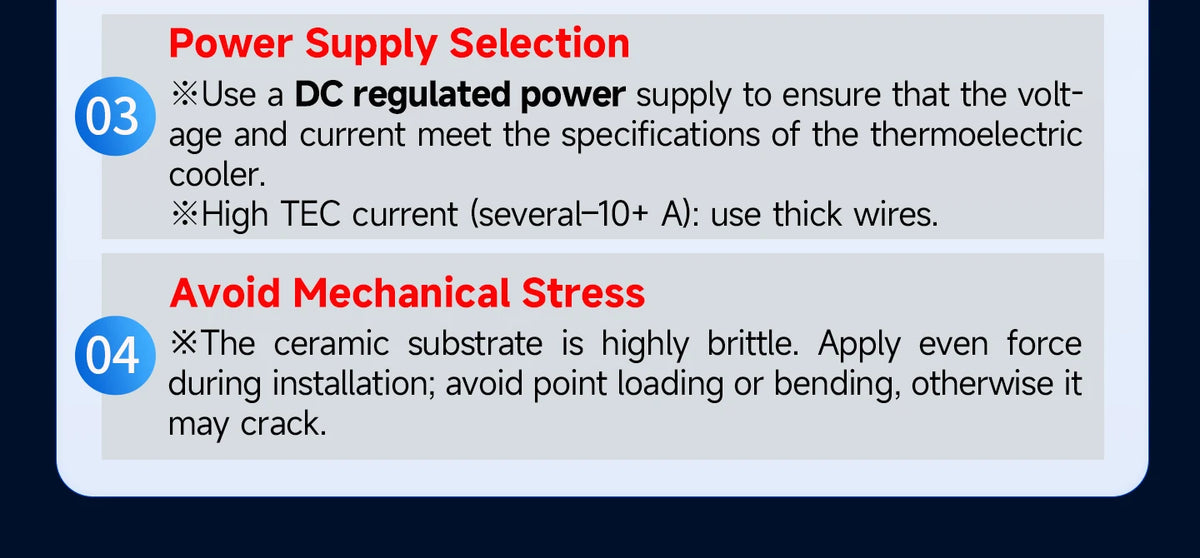 03

Power Supply Selection

※Use a DC regulated power supply to ensure that the voltage and current meet the specifications of the thermoelectric cooler.
※High TEC current (several–10+ A): use thick wires.

04

Avoid Mechanical Stress

※The ceramic substrate is highly brittle. Apply even force during installation; avoid point loading or bending, otherwise it may crack.